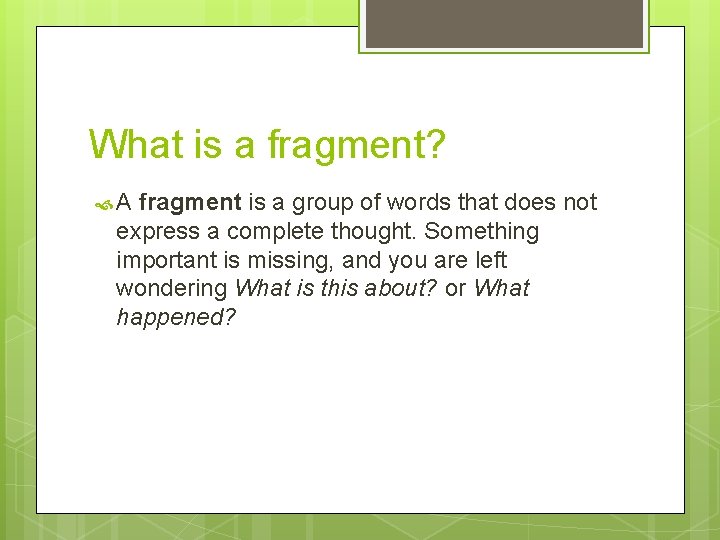 What is a fragment?

A fragment is a group of words that does not express a complete thought. Something important is missing, and you are left wondering What is this about? or What happened?